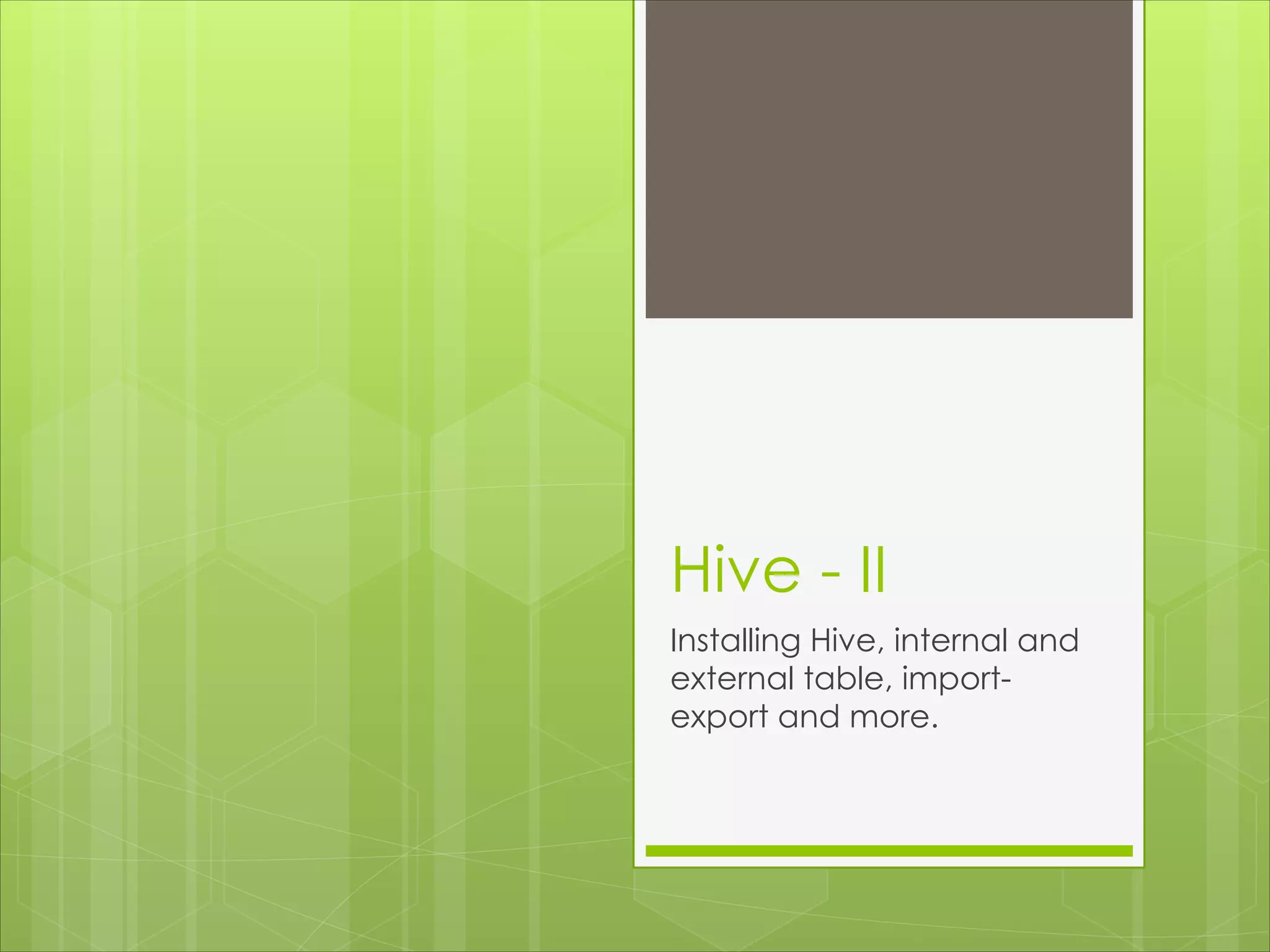 Hive - II

Installing Hive, internal and external table, import-export and more.